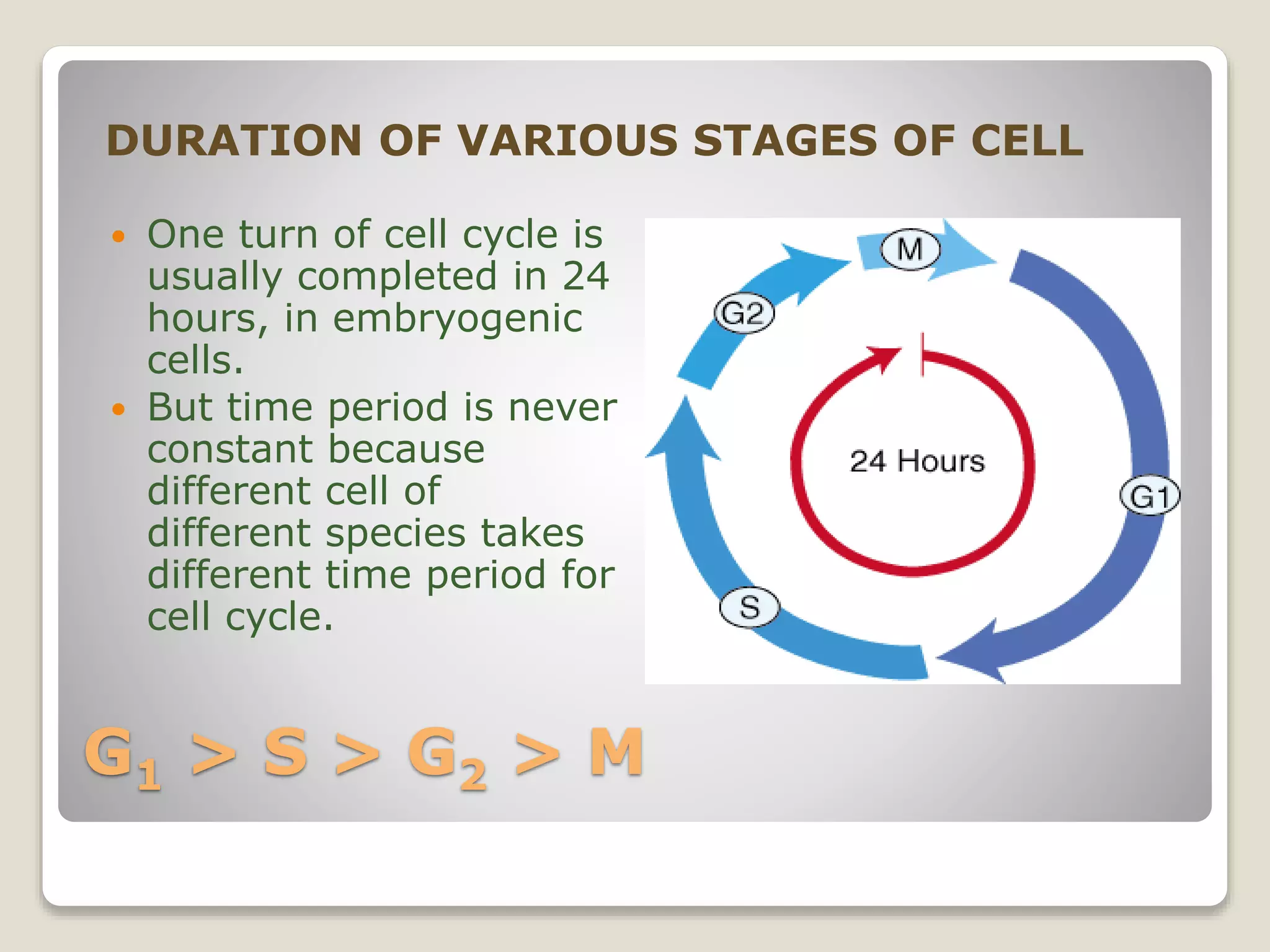 DURATION OF VARIOUS STAGES OF CELL

• One turn of cell cycle is usually completed in 24 hours, in embryogenic cells.
• But time period is never constant because different cell of different species takes different time period for cell cycle.

M
G2
24 Hours
G1
S

$G_1 > S > G_2 > M$